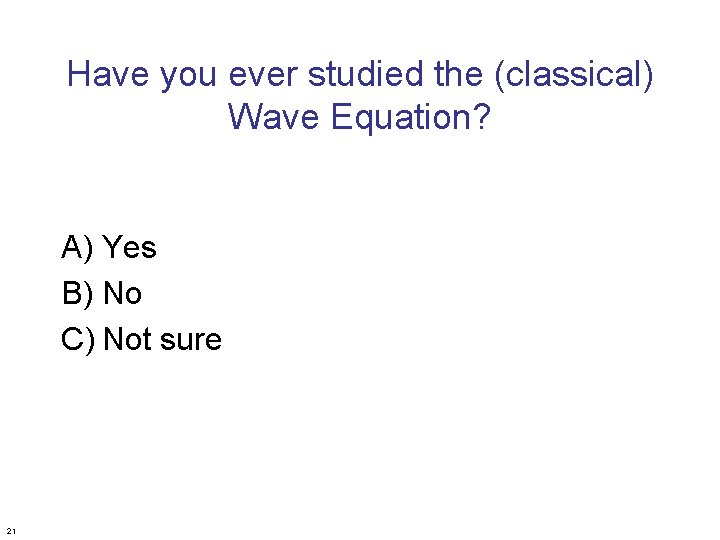 Have you ever studied the (classical) Wave Equation?

A) Yes
B) No
C) Not sure

21